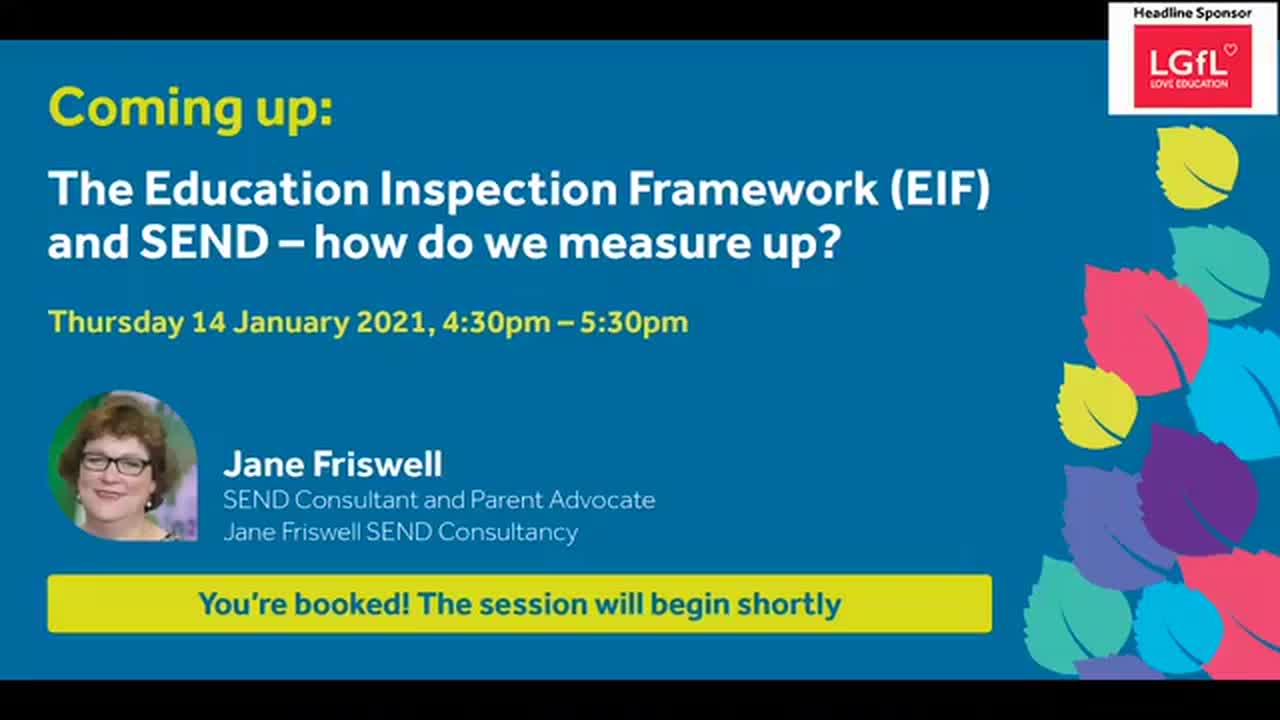 Headline Sponsor
LGfL
LOVE EDUCATION

Coming up:

The Education Inspection Framework (EIF) and SEND – how do we measure up?

Thursday 14 January 2021, 4:30pm – 5:30pm

Jane Friswell
SEND Consultant and Parent Advocate
Jane Friswell SEND Consultancy

You're booked! The session will begin shortly